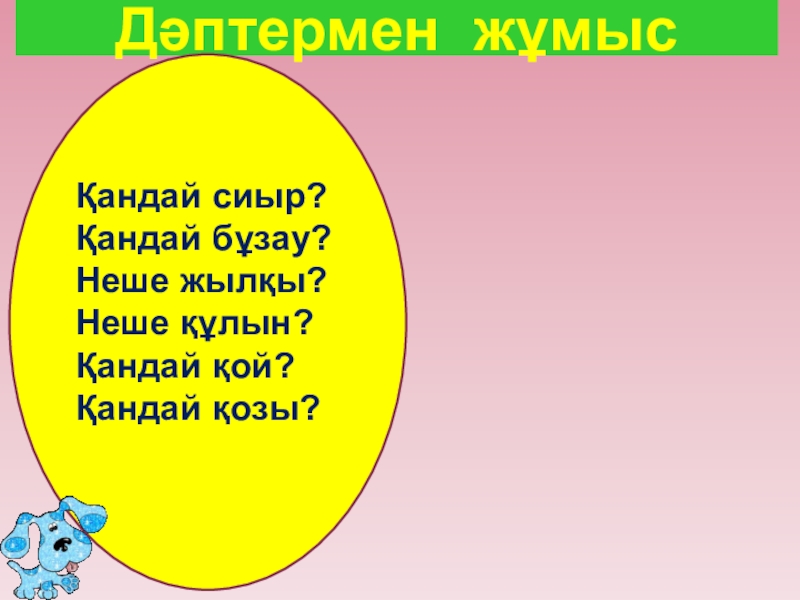 Дәптермен жұмыс

Қандай сиыр?
Қандай бұзау?
Неше жылқы?
Неше құлын?
Қандай қой?
Қандай қозы?